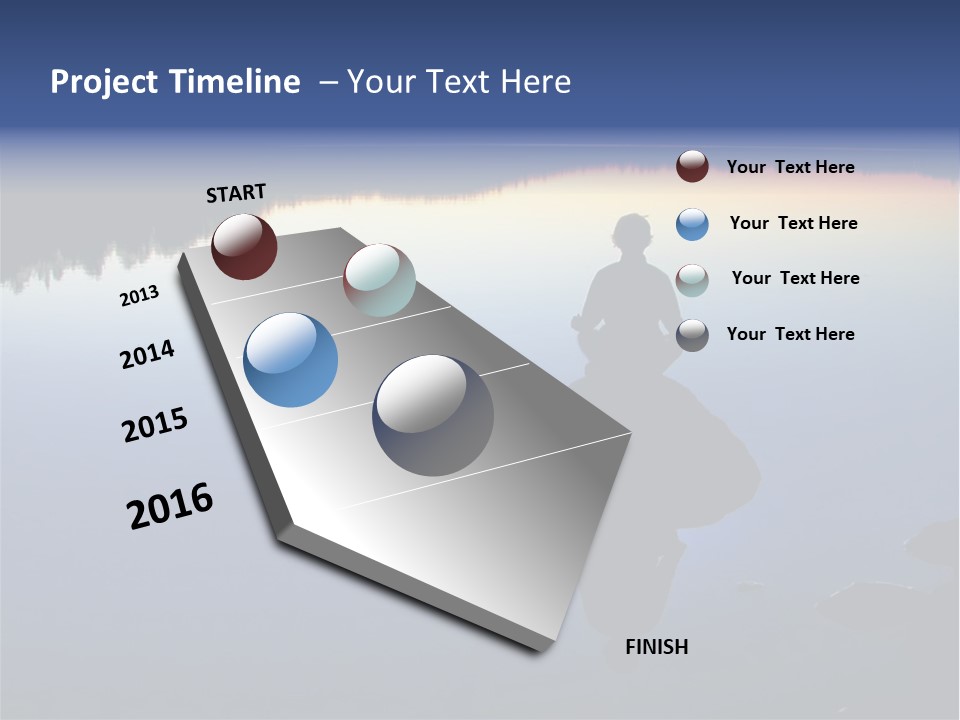 Project Timeline – Your Text Here

START

2013

2014

2015

2016

FINISH

Your Text Here

Your Text Here

Your Text Here

Your Text Here